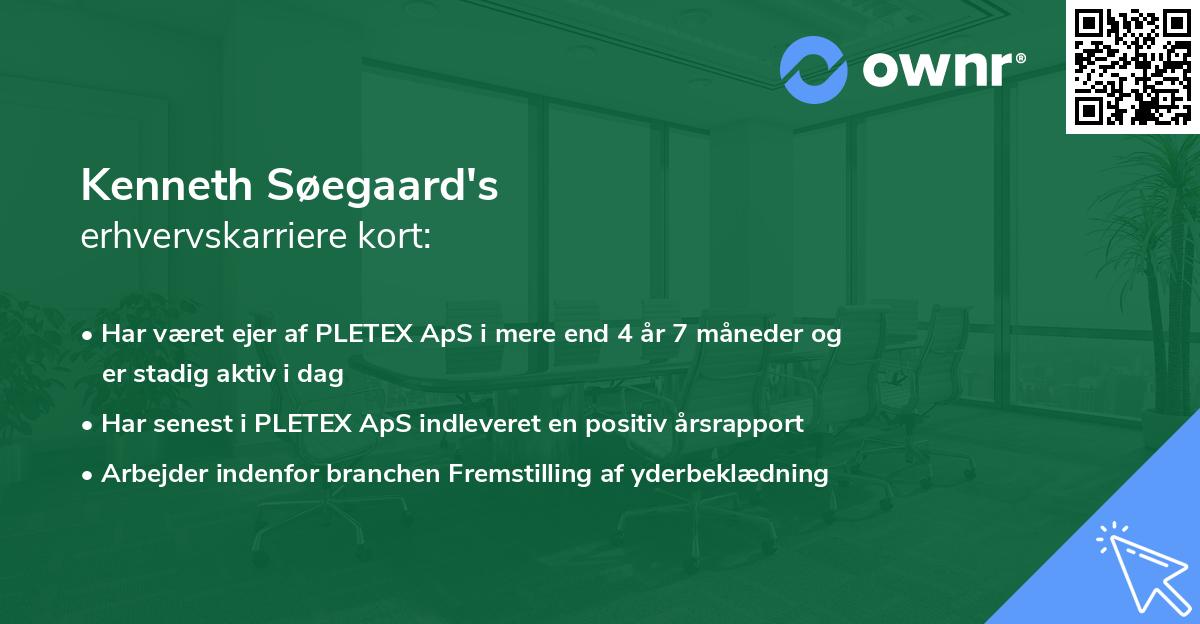 ownr®

Kenneth Søegaard's
erhvervskarriere kort:

• Har været ejer af PLETEX ApS i mere end 4 år 7 måneder og er stadig aktiv i dag
• Har senest i PLETEX ApS indleveret en positiv årsrapport
• Arbejder indenfor branchen Fremstilling af yderbeklædning